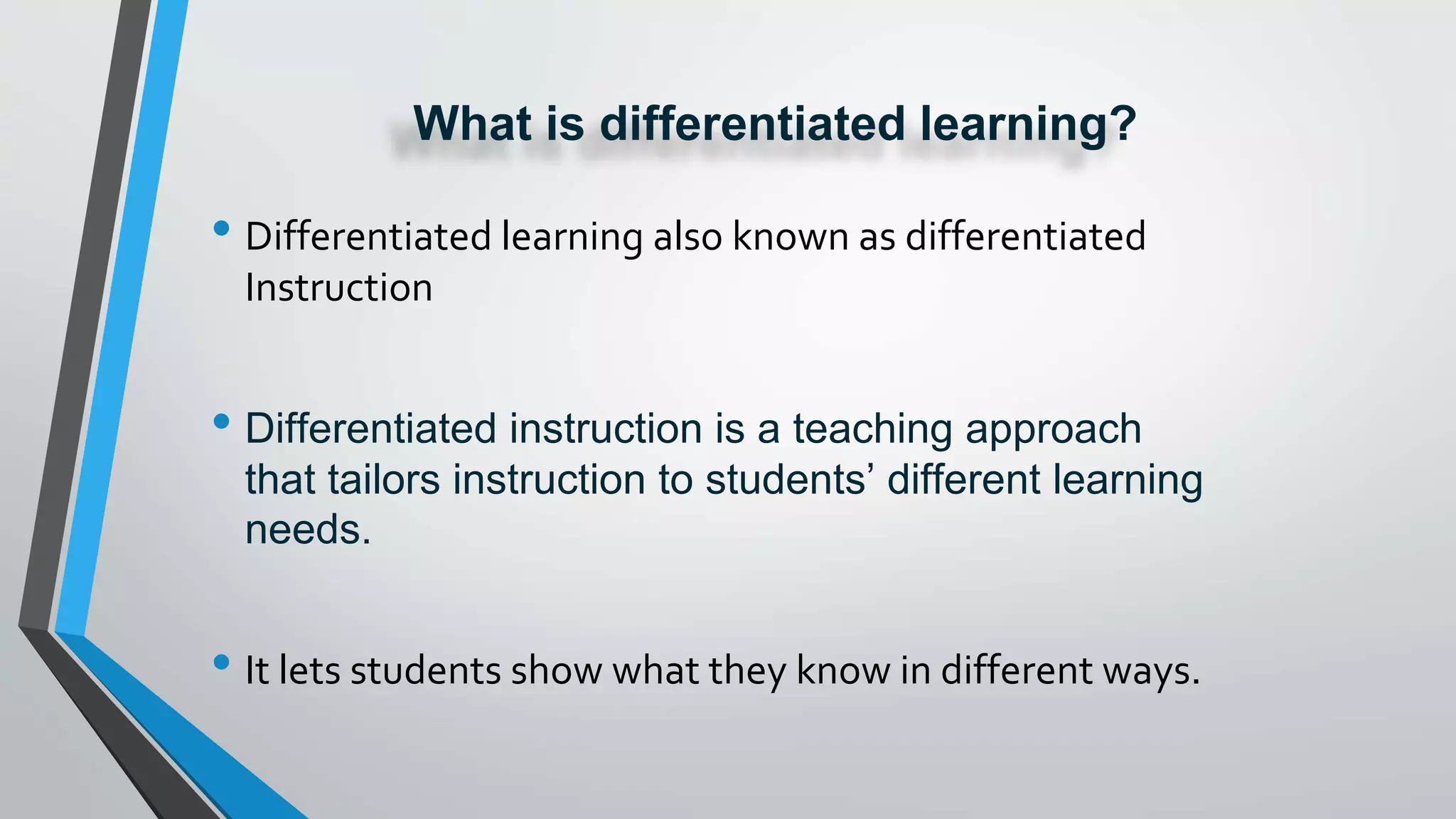 What is differentiated learning?

• Differentiated learning also known as differentiated Instruction

• Differentiated instruction is a teaching approach that tailors instruction to students’ different learning needs.

• It lets students show what they know in different ways.